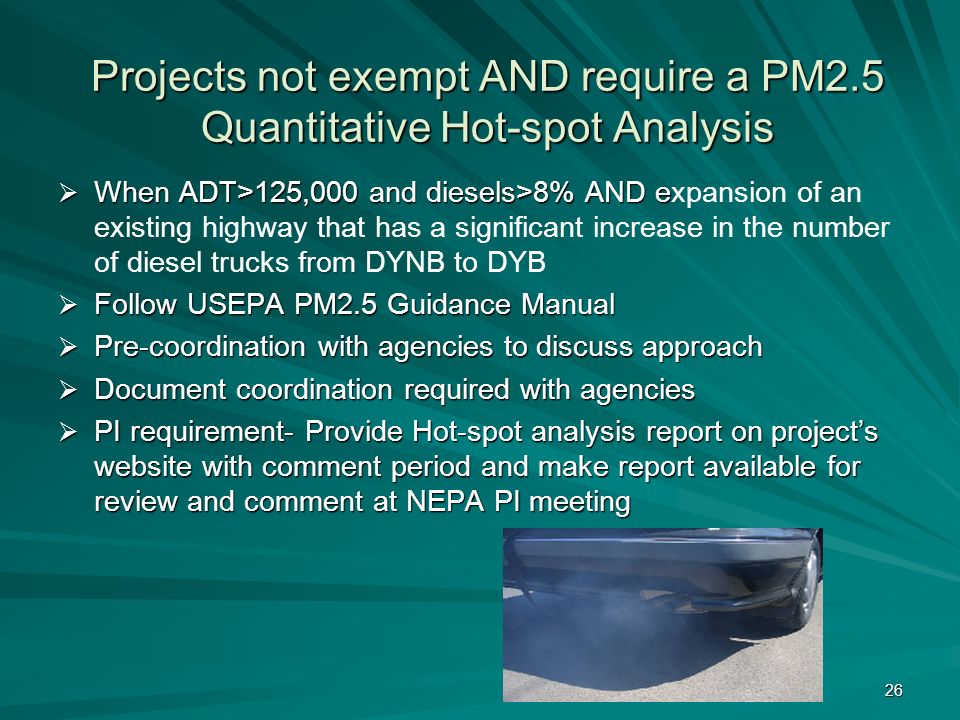 Projects not exempt AND require a PM2.5 Quantitative Hot-spot Analysis

➢ When ADT>125,000 and diesels>8% AND expansion of an existing highway that has a significant increase in the number of diesel trucks from DYNB to DYB

➢ Follow USEPA PM2.5 Guidance Manual

➢ Pre-coordination with agencies to discuss approach

➢ Document coordination required with agencies

➢ PI requirement- Provide Hot-spot analysis report on project's website with comment period and make report available for review and comment at NEPA PI meeting

26